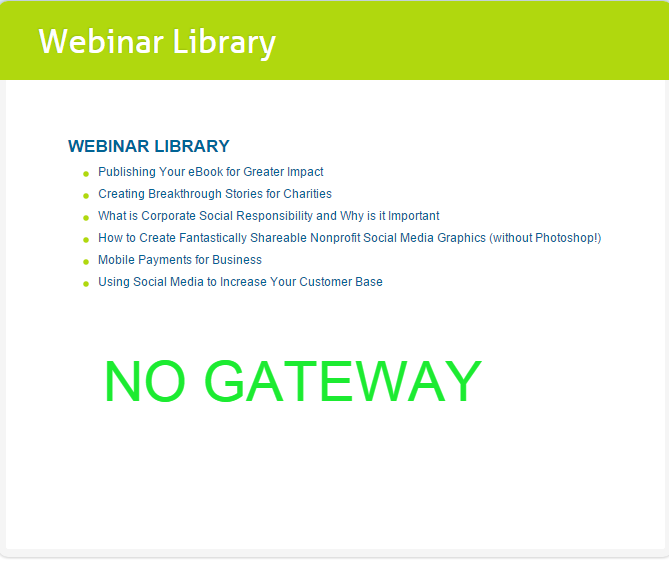 Webinar Library

WEBINAR LIBRARY

- Publishing Your eBook for Greater Impact
- Creating Breakthrough Stories for Charities
- What is Corporate Social Responsibility and Why is it Important
- How to Create Fantastically Shareable Nonprofit Social Media Graphics (without Photoshop!)
- Mobile Payments for Business
- Using Social Media to Increase Your Customer Base

NO GATEWAY